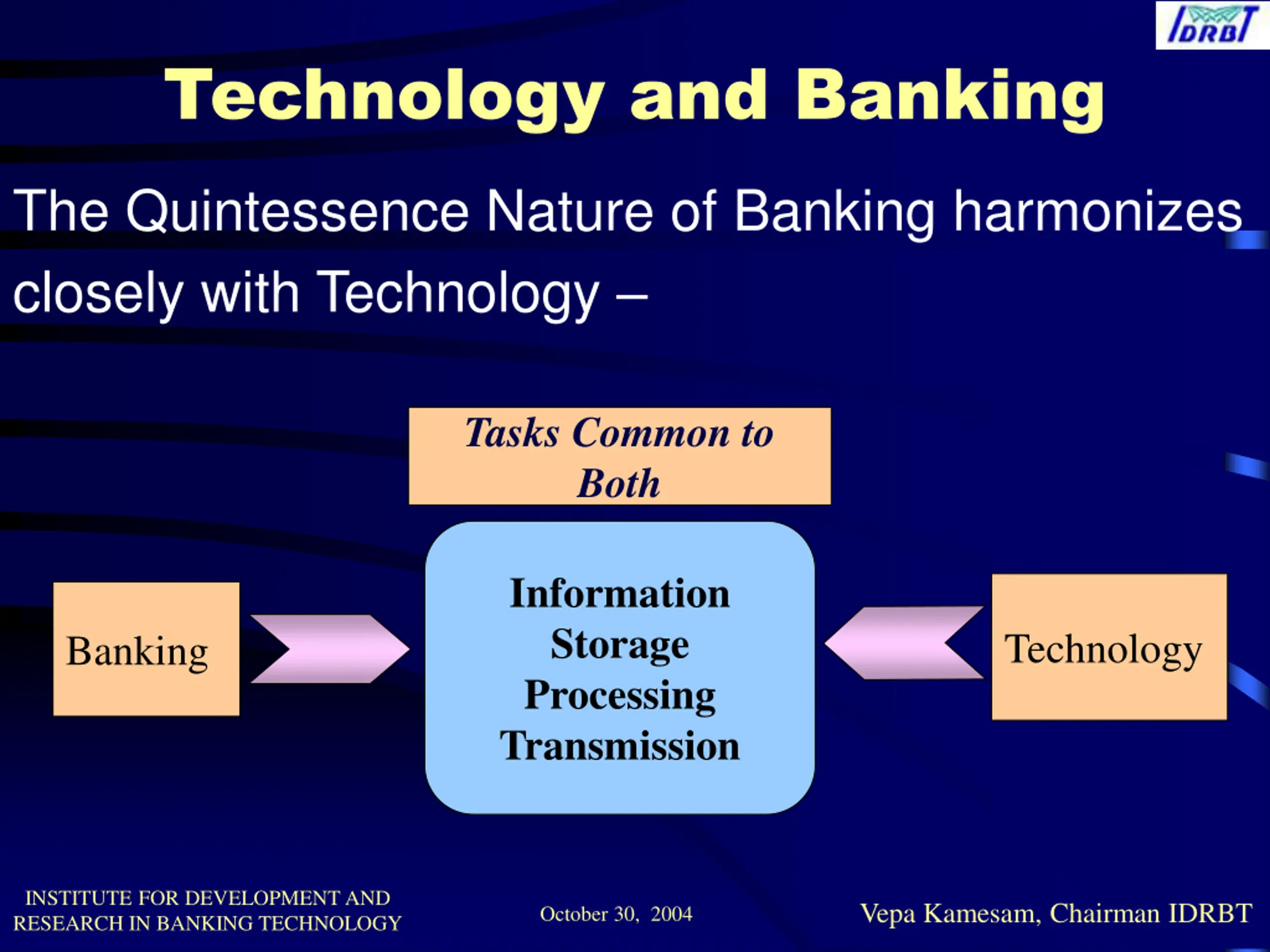 IDRBT

Technology and Banking

The Quintessence Nature of Banking harmonizes closely with Technology –

Tasks Common to Both

Banking

Information
Storage
Processing
Transmission

Technology

INSTITUTE FOR DEVELOPMENT AND RESEARCH IN BANKING TECHNOLOGY

October 30, 2004

Vepa Kamesam, Chairman IDRBT